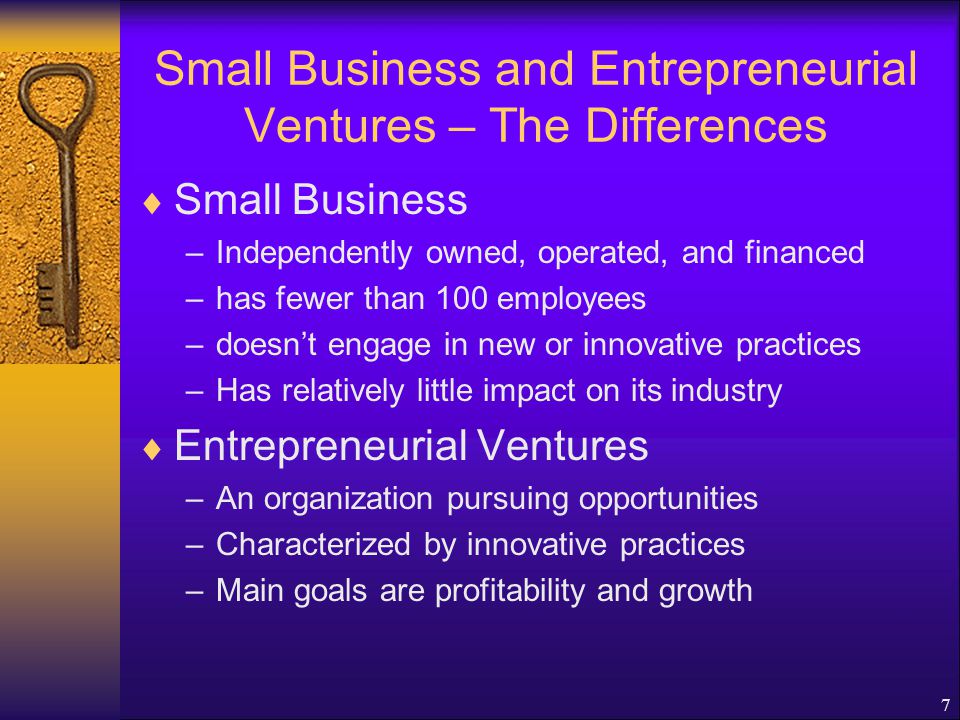 Small Business and Entrepreneurial Ventures – The Differences

♦ Small Business
– Independently owned, operated, and financed
– has fewer than 100 employees
– doesn’t engage in new or innovative practices
– Has relatively little impact on its industry

♦ Entrepreneurial Ventures
– An organization pursuing opportunities
– Characterized by innovative practices
– Main goals are profitability and growth

7